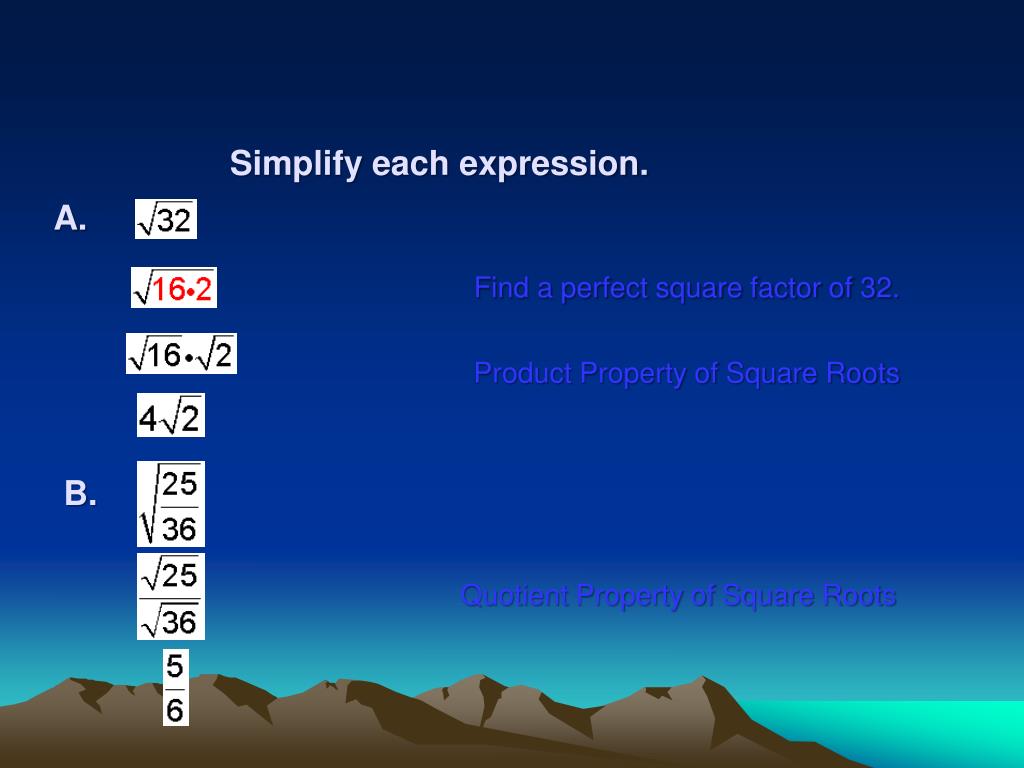 Simplify each expression.

A. $\sqrt{32}$

$\sqrt{16 \cdot 2}$

Find a perfect square factor of 32.

$\sqrt{16} \cdot \sqrt{2}$

Product Property of Square Roots

$4\sqrt{2}$

B. $\sqrt{\frac{25}{36}}$

$\frac{\sqrt{25}}{\sqrt{36}}$

Quotient Property of Square Roots

$\frac{5}{6}$